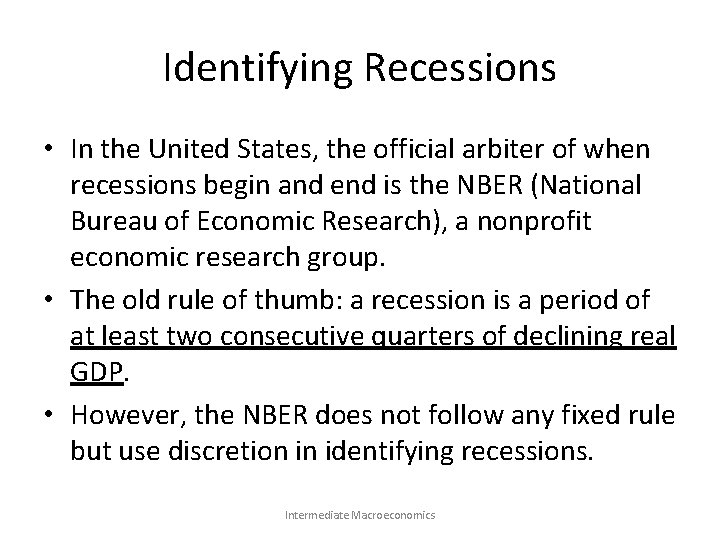 Identifying Recessions

• In the United States, the official arbiter of when recessions begin and end is the NBER (National Bureau of Economic Research), a nonprofit economic research group.

• The old rule of thumb: a recession is a period of at least two consecutive quarters of declining real GDP.

• However, the NBER does not follow any fixed rule but use discretion in identifying recessions.

Intermediate Macroeconomics